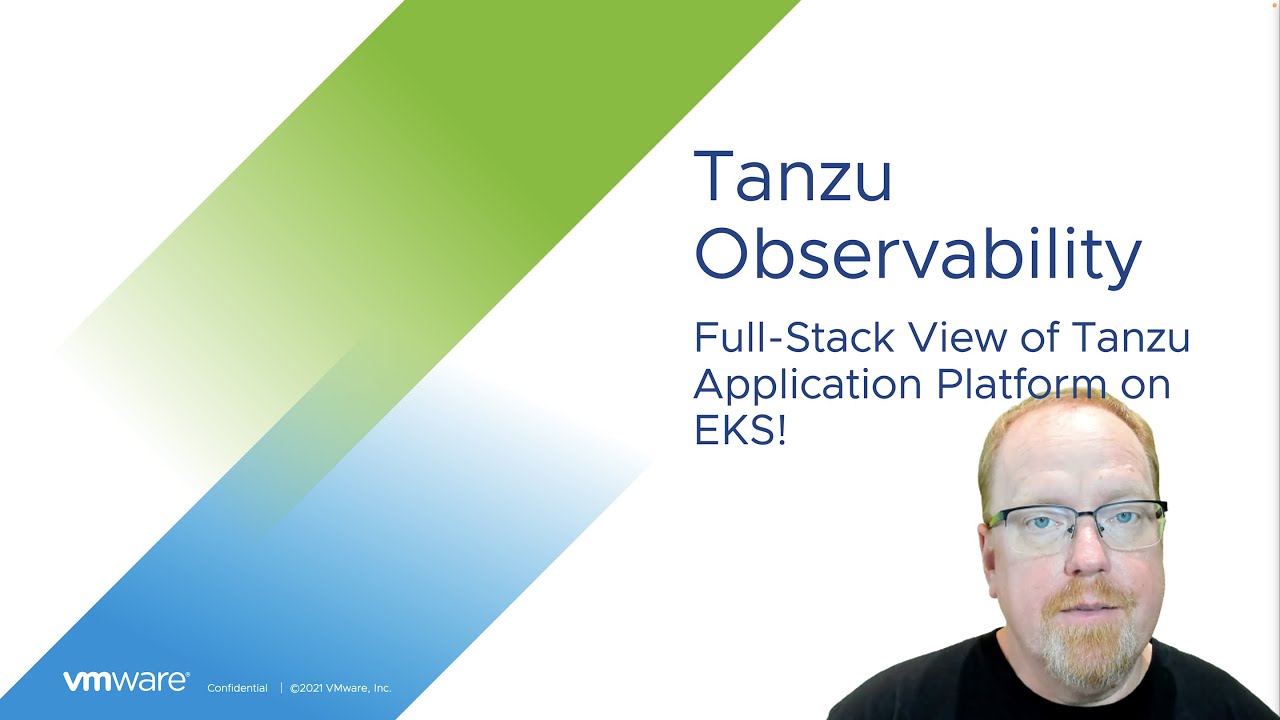 Tanzu Observability

Full-Stack View of Tanzu Application Platform on EKS!

vmware

Confidential | ©2021 VMware, Inc.